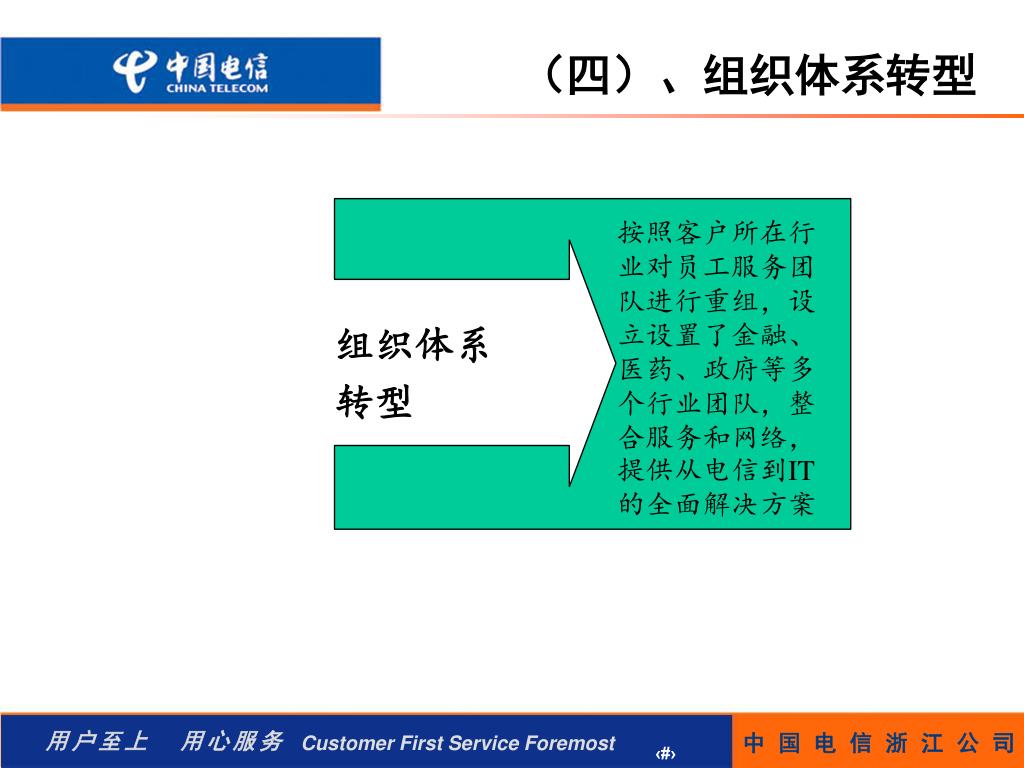 中国电信
CHINA TELECOM

（四）、组织体系转型

组织体系转型

按照客户所在行业对员工服务团队进行重组，设立设置了金融、医药、政府等多个行业团队，整合服务和网络，提供从电信到IT的全面解决方案

用户至上 用心服务 Customer First Service Foremost ‹#›

中 国 电 信 浙 江 公 司